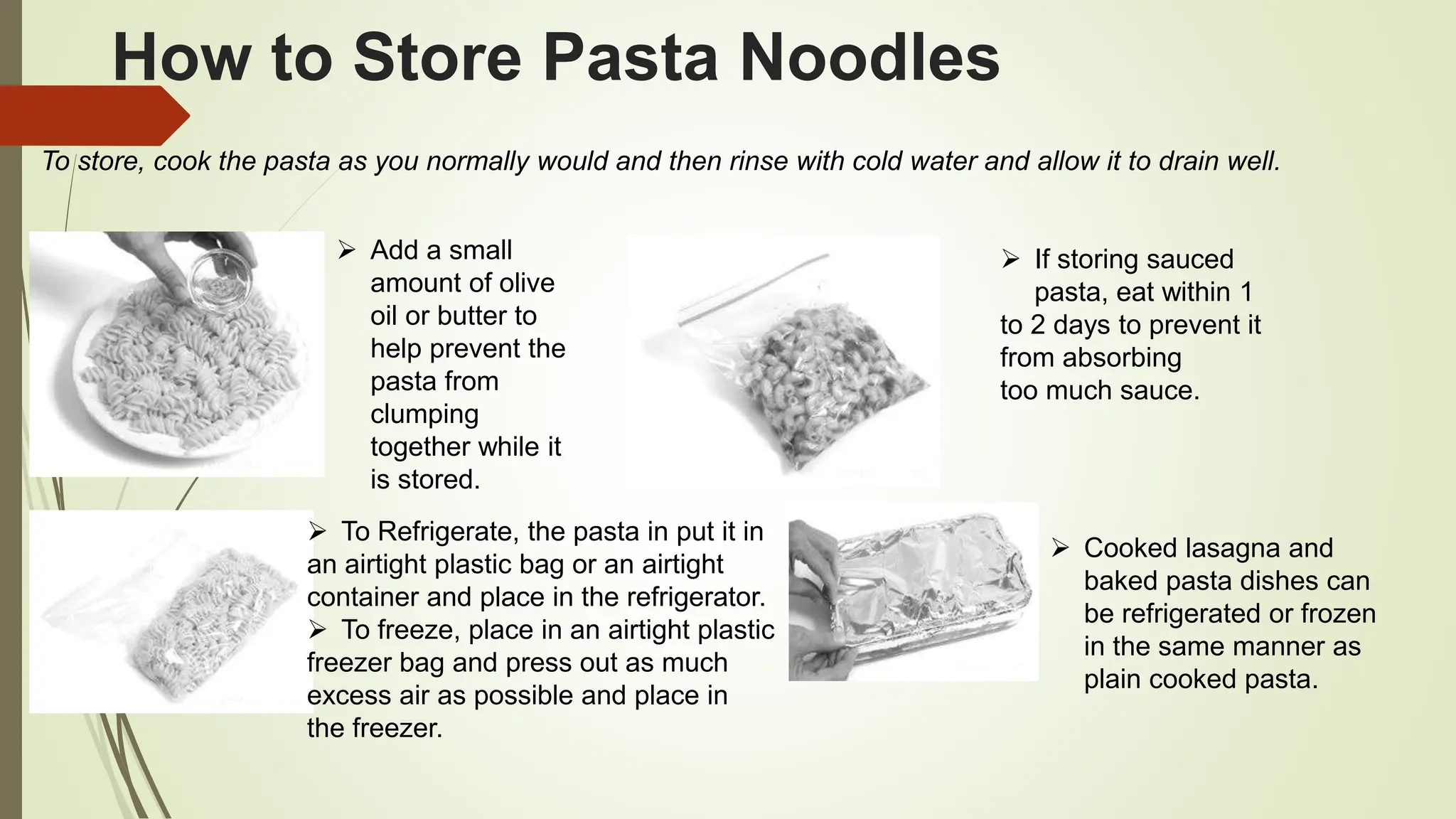 How to Store Pasta Noodles

To store, cook the pasta as you normally would and then rinse with cold water and allow it to drain well.

➢ Add a small amount of olive oil or butter to help prevent the pasta from clumping together while it is stored.

➢ If storing sauced pasta, eat within 1 to 2 days to prevent it from absorbing too much sauce.

➢ To Refrigerate, the pasta in put it in an airtight plastic bag or an airtight container and place in the refrigerator.
➢ To freeze, place in an airtight plastic freezer bag and press out as much excess air as possible and place in the freezer.

➢ Cooked lasagna and baked pasta dishes can be refrigerated or frozen in the same manner as plain cooked pasta.